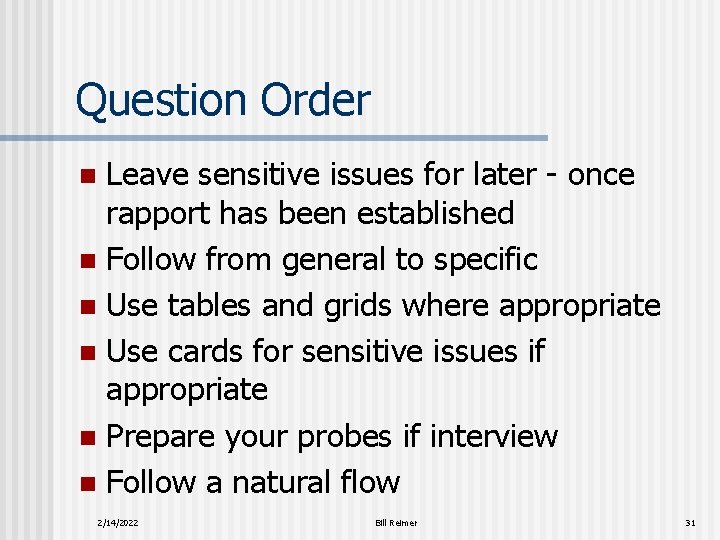 Question Order

- Leave sensitive issues for later - once rapport has been established
- Follow from general to specific
- Use tables and grids where appropriate
- Use cards for sensitive issues if appropriate
- Prepare your probes if interview
- Follow a natural flow

2/14/2022 Bill Reimer 31